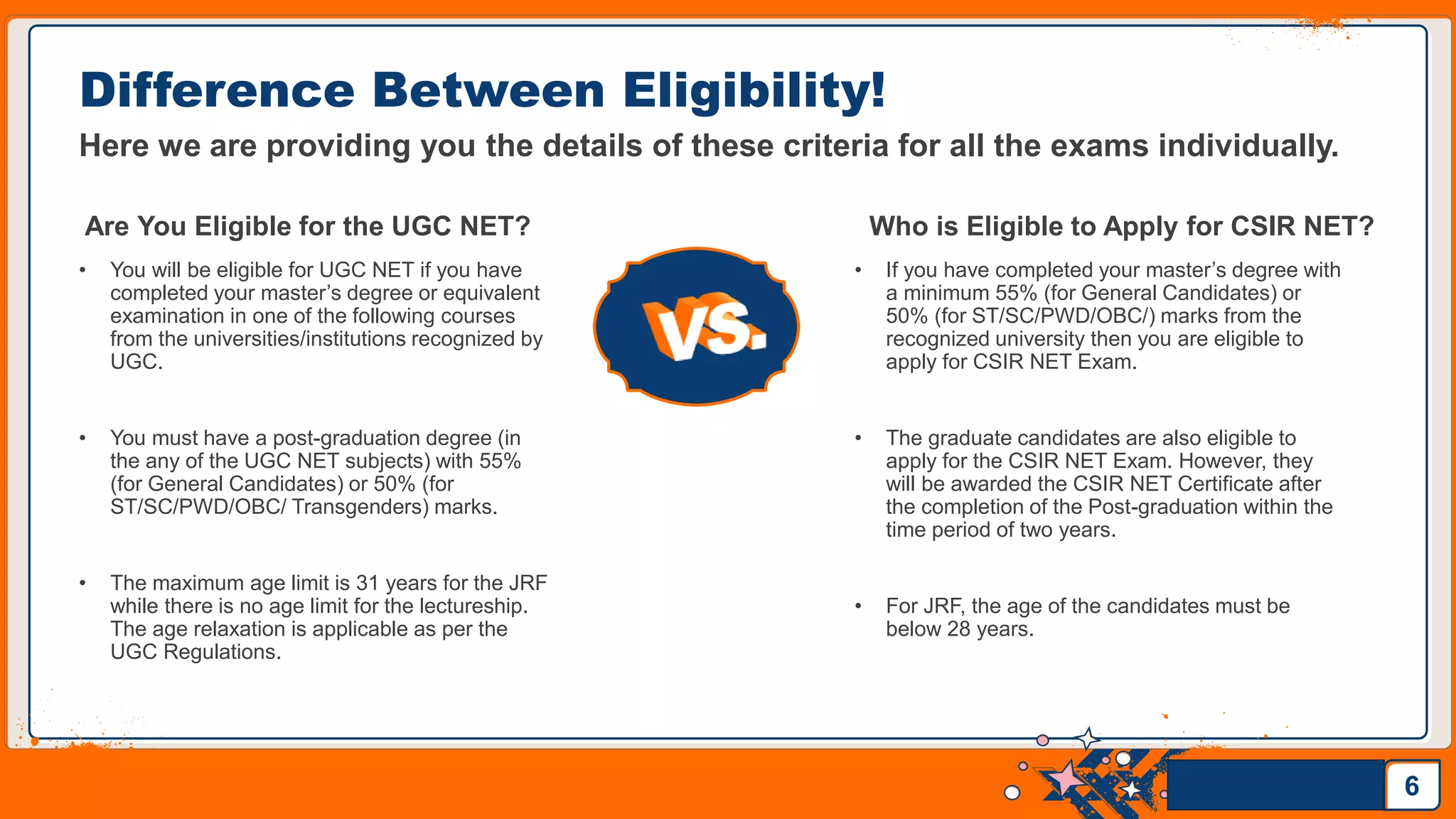 Difference Between Eligibility!

Here we are providing you the details of these criteria for all the exams individually.

Are You Eligible for the UGC NET?

• You will be eligible for UGC NET if you have completed your master's degree or equivalent examination in one of the following courses from the universities/institutions recognized by UGC.

• You must have a post-graduation degree (in the any of the UGC NET subjects) with 55% (for General Candidates) or 50% (for ST/SC/PWD/OBC/ Transgenders) marks.

• The maximum age limit is 31 years for the JRF while there is no age limit for the lectureship. The age relaxation is applicable as per the UGC Regulations.

VS.

Who is Eligible to Apply for CSIR NET?

• If you have completed your master's degree with a minimum 55% (for General Candidates) or 50% (for ST/SC/PWD/OBC/) marks from the recognized university then you are eligible to apply for CSIR NET Exam.

• The graduate candidates are also eligible to apply for the CSIR NET Exam. However, they will be awarded the CSIR NET Certificate after the completion of the Post-graduation within the time period of two years.

• For JRF, the age of the candidates must be below 28 years.

6